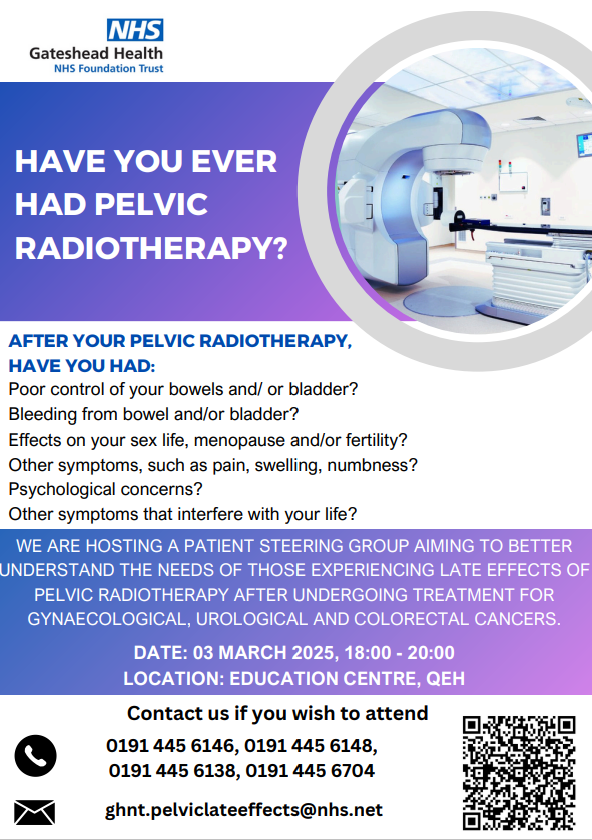 NHS
Gateshead Health
NHS Foundation Trust

HAVE YOU EVER HAD PELVIC RADIOTHERAPY?

AFTER YOUR PELVIC RADIOTHERAPY, HAVE YOU HAD:

Poor control of your bowels and/ or bladder?
Bleeding from bowel and/or bladder?
Effects on your sex life, menopause and/or fertility?
Other symptoms, such as pain, swelling, numbness?
Psychological concerns?
Other symptoms that interfere with your life?

WE ARE HOSTING A PATIENT STEERING GROUP AIMING TO BETTER UNDERSTAND THE NEEDS OF THOSE EXPERIENCING LATE EFFECTS OF PELVIC RADIOTHERAPY AFTER UNDERGOING TREATMENT FOR GYNAECOLOGICAL, UROLOGICAL AND COLORECTAL CANCERS.

DATE: 03 MARCH 2025, 18:00 - 20:00
LOCATION: EDUCATION CENTRE, QEH

Contact us if you wish to attend

0191 445 6146, 0191 445 6148,
0191 445 6138, 0191 445 6704

ghnt.pelviclateeffects@nhs.net